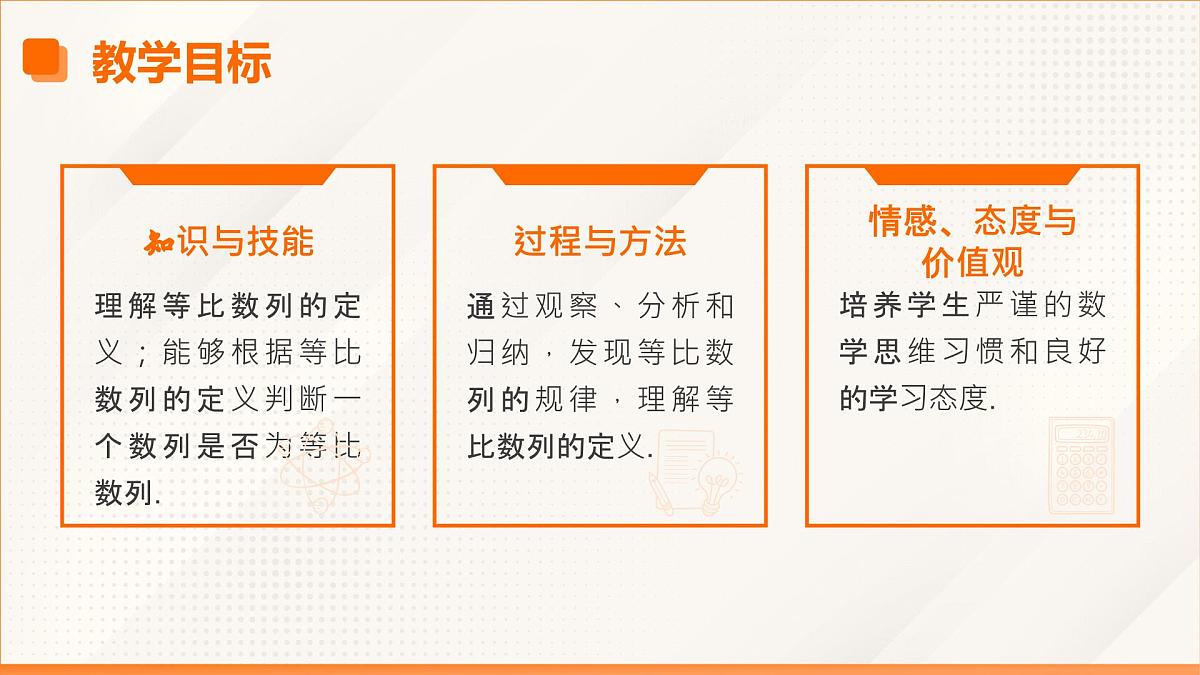 教学目标

知识与技能

理解等比数列的定义；能够根据等比数列的定义判断一个数列是否为等比数列.

过程与方法

通过观察、分析和归纳，发现等比数列的规律，理解等比数列的定义.

情感、态度与价值观

培养学生严谨的数学思维习惯和良好的学习态度.